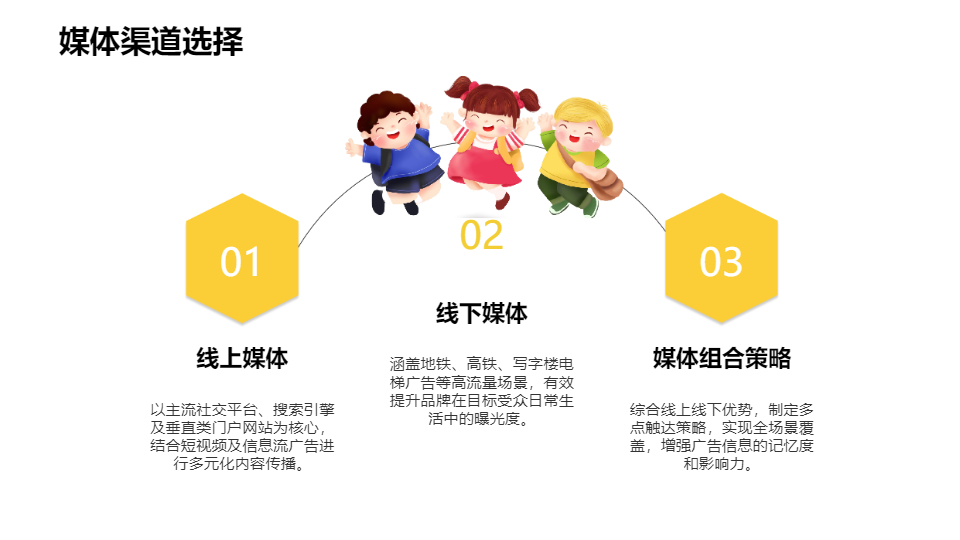 媒体渠道选择

01

线上媒体

以主流社交平台、搜索引擎及垂直类门户网站为核心，结合短视频及信息流广告进行多元化内容传播。

02

线下媒体

涵盖地铁、高铁、写字楼电梯广告等高流量场景，有效提升品牌在目标受众日常生活中的曝光度。

03

媒体组合策略

综合线上线下优势，制定多点触达策略，实现全场景覆盖，增强广告信息的记忆度和影响力。